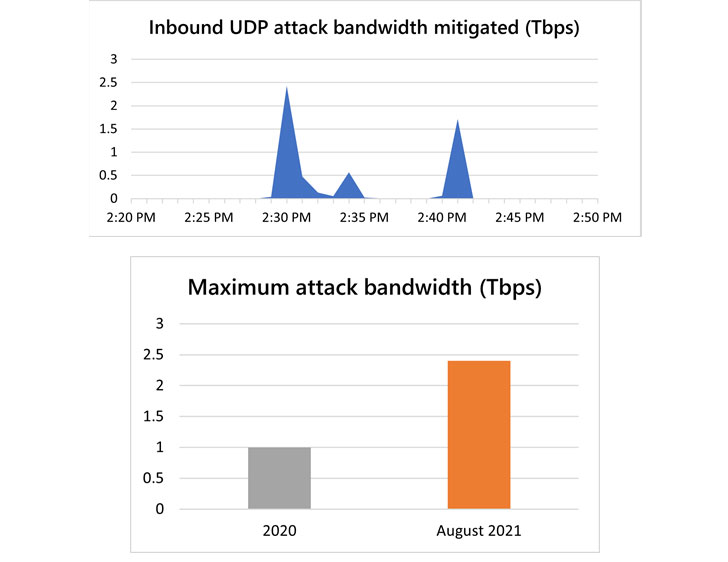 Inbound UDP attack bandwidth mitigated (Tbps)

3
2.5
2
1.5
1
0.5
0
2:20 PM 2:25 PM 2:30 PM 2:35 PM 2:40 PM 2:45 PM 2:50 PM

Maximum attack bandwidth (Tbps)

3
2.5
2
1.5
1
0.5
0
2020 August 2021